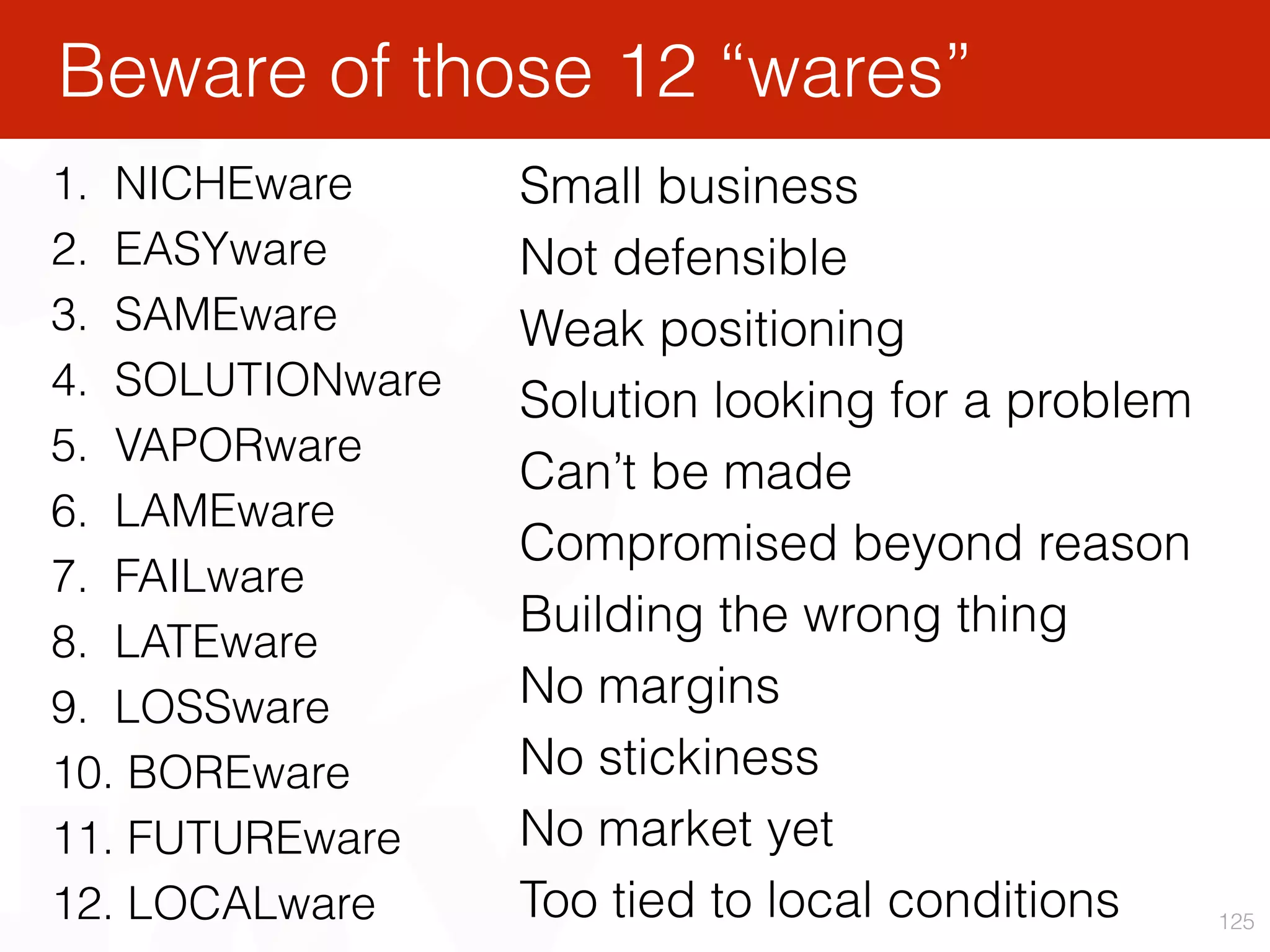 Beware of those 12 “wares”

1. NICHEware
2. EASYware
3. SAMEware
4. SOLUTIONware
5. VAPORware
6. LAMEware
7. FAILware
8. LATEware
9. LOSSware
10. BOREware
11. FUTUREware
12. LOCALware

Small business
Not defensible
Weak positioning
Solution looking for a problem
Can’t be made
Compromised beyond reason
Building the wrong thing
No margins
No stickiness
No market yet
Too tied to local conditions

125